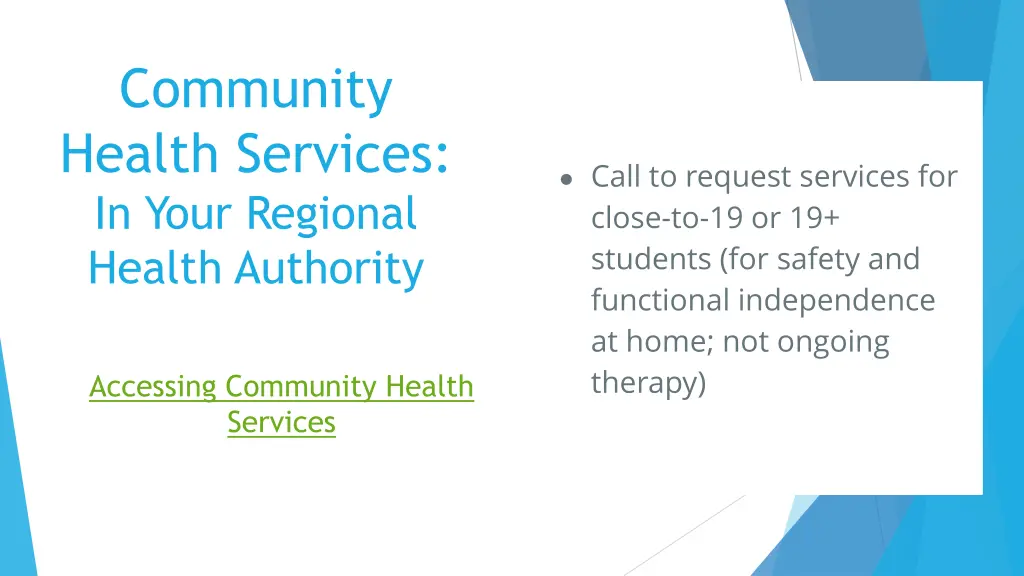 Community Health Services:
In Your Regional Health Authority

Accessing Community Health Services

● Call to request services for close-to-19 or 19+ students (for safety and functional independence at home; not ongoing therapy)